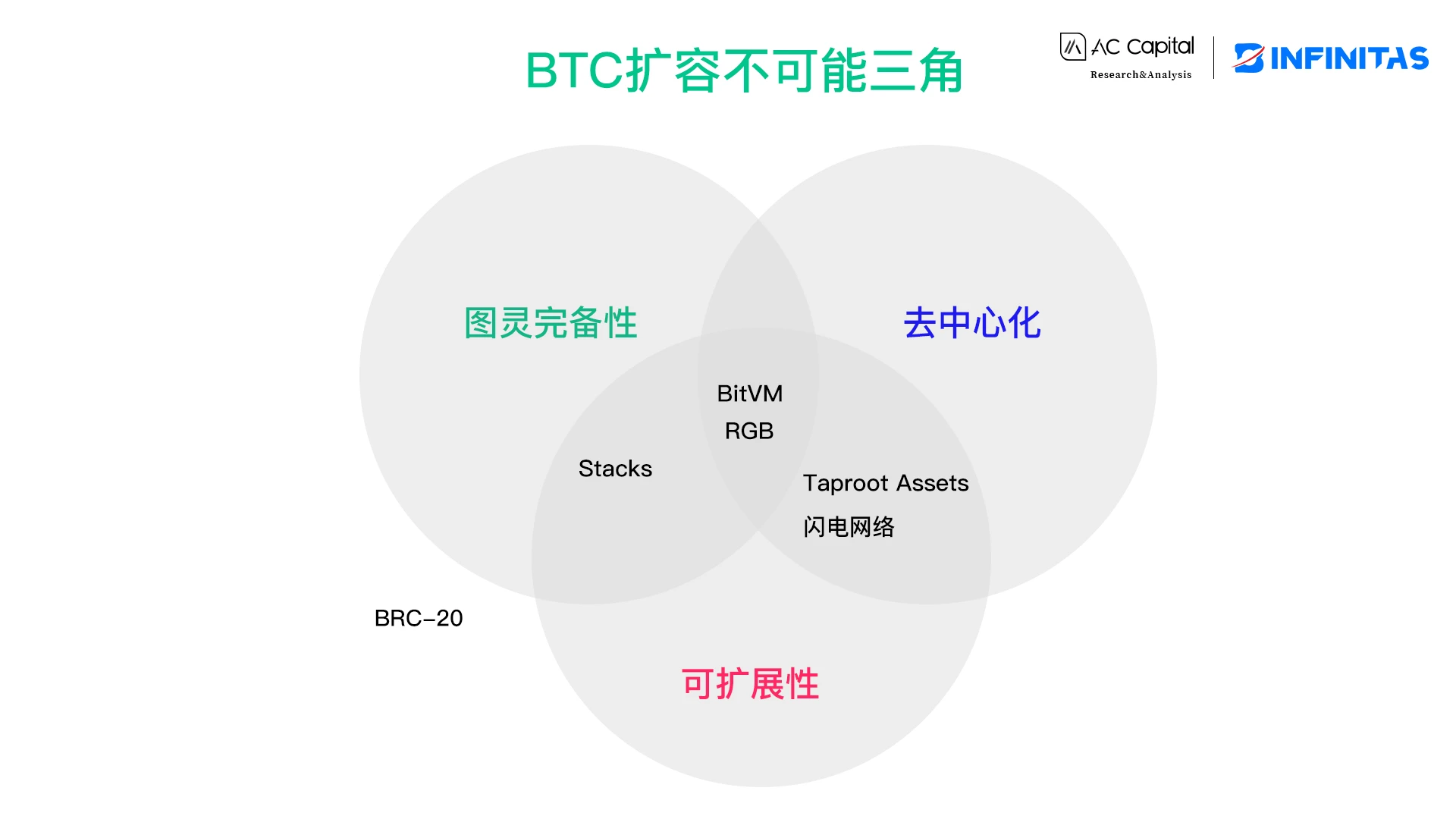 BTC扩容不可能三角

AC Capital
Research&Analysis

INFINITAS

图灵完备性

去中心化

BitVM
RGB

Stacks

Taproot Assets
闪电网络

BRC-20

可扩展性